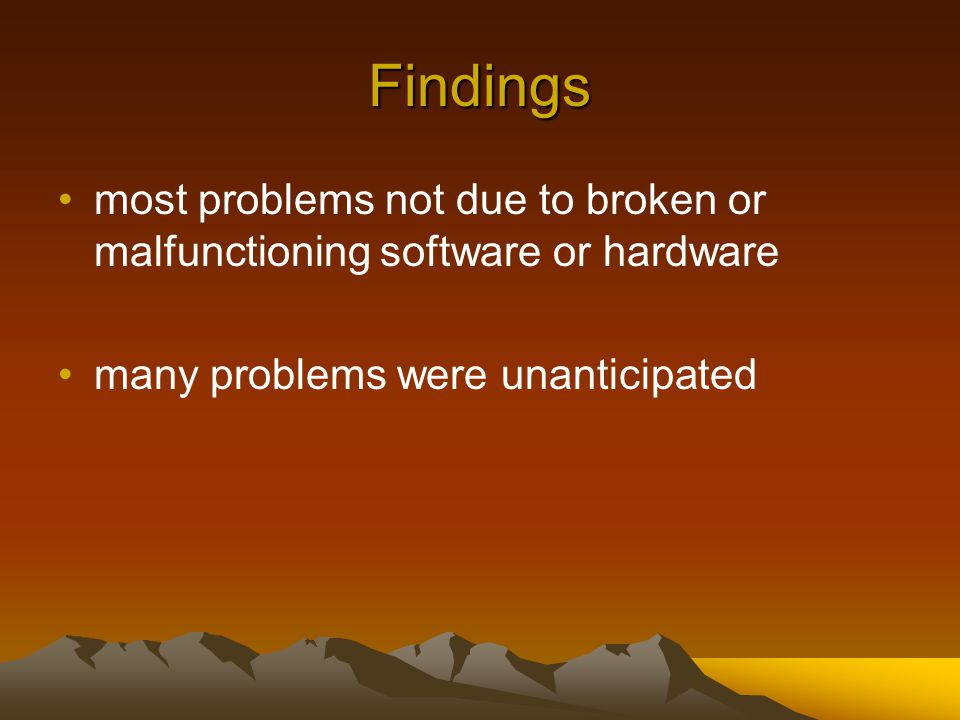 Findings

• most problems not due to broken or malfunctioning software or hardware

• many problems were unanticipated